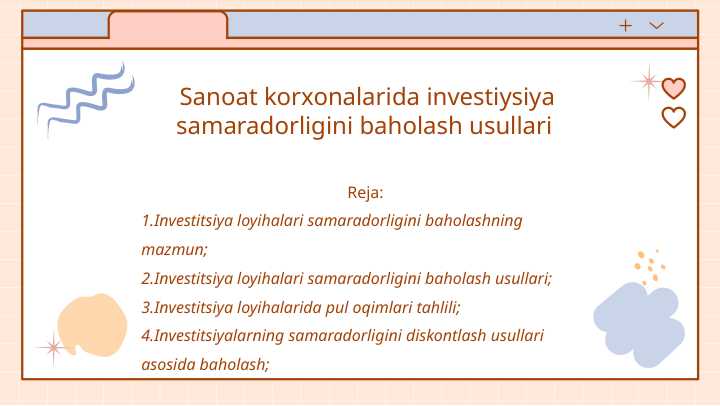 Sanoat korxonalarida investiysiya samaradorligini baholash usullari

Reja:

1.Investitsiya loyihalari samaradorligini baholashning mazmun;

2.Investitsiya loyihalari samaradorligini baholash usullari;

3.Investitsiya loyihalarida pul oqimlari tahlili;

4.Investitsiyalarning samaradorligini diskontlash usullari asosida baholash;